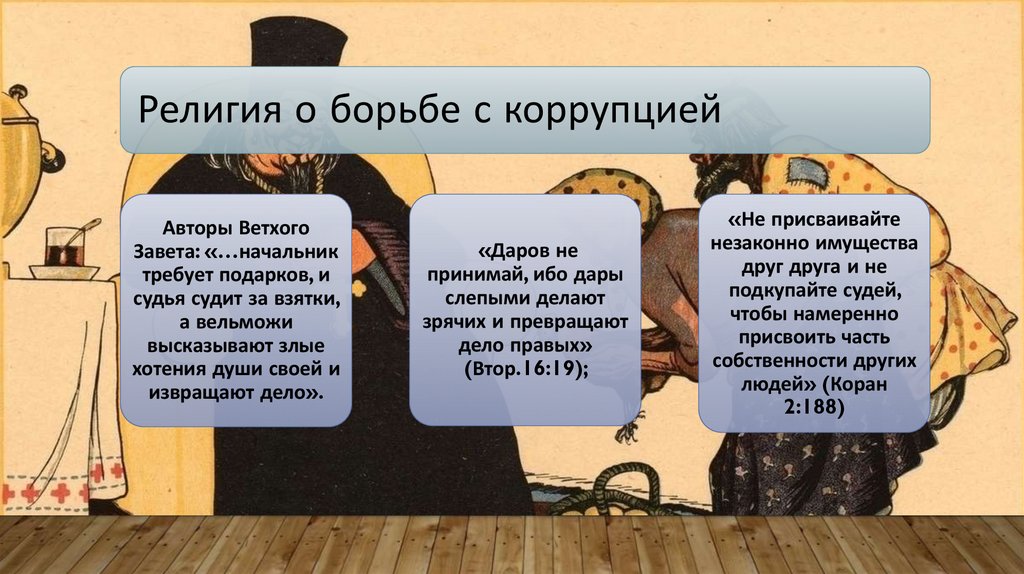 Религия о борьбе с коррупцией

Авторы Ветхого Завета: «…начальник требует подарков, и судья судит за взятки, а вельможи высказывают злые хотения души своей и извращают дело».

«Даров не принимай, ибо дары слепыми делают зрячих и превращают дело правых» (Втор.16:19);

«Не присваивайте незаконно имущества друг друга и не подкупайте судей, чтобы намеренно присвоить часть собственности других людей» (Коран 2:188)